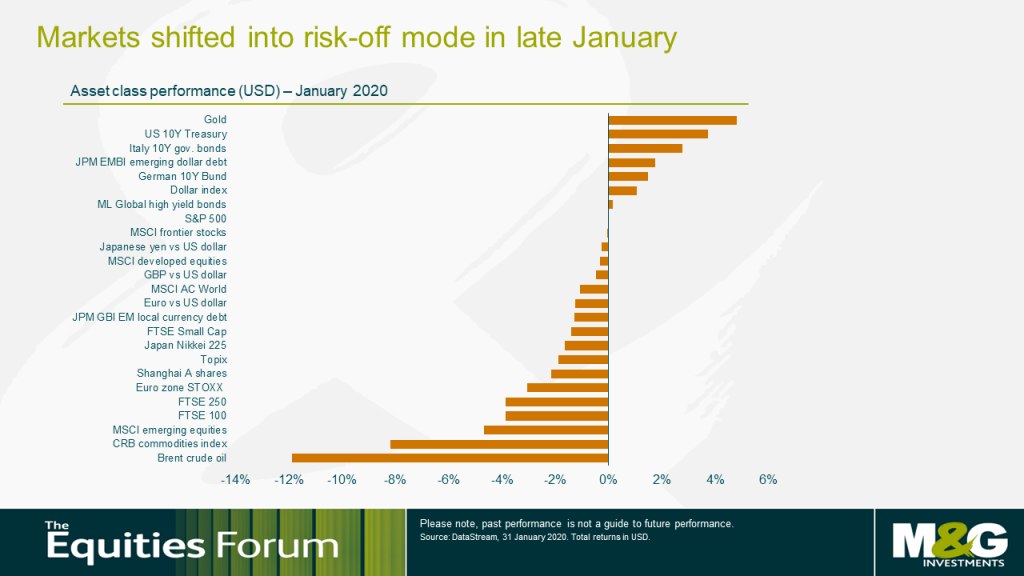 Markets shifted into risk-off mode in late January

Asset class performance (USD) – January 2020

Gold
US 10Y Treasury
Italy 10Y gov. bonds
JPM EMBI emerging dollar debt
German 10Y Bund
Dollar index
ML Global high yield bonds
S&P 500
MSCI frontier stocks
Japanese yen vs US dollar
MSCI developed equities
GBP vs US dollar
MSCI AC World
Euro vs US dollar
JPM GBI EM local currency debt
FTSE Small Cap
Japan Nikkei 225
Topix
Shanghai A shares
Euro zone STOXX
FTSE 250
FTSE 100
MSCI emerging equities
CRB commodities index
Brent crude oil

-14% -12% -10% -8% -6% -4% -2% 0% 2% 4% 6%

The Equities Forum

Please note, past performance is not a guide to future performance.
Source: DataStream, 31 January 2020. Total returns in USD.

M&G INVESTMENTS